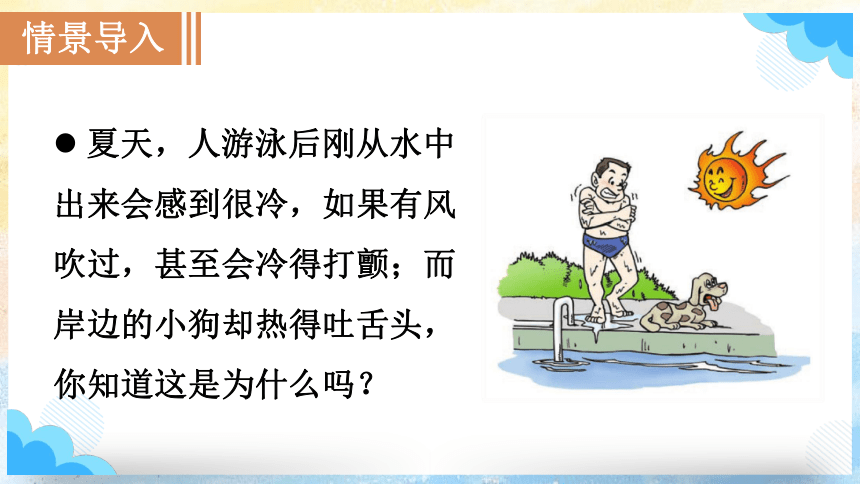 情景导入

● 夏天，人游泳后刚从水中出来会感到很冷，如果有风吹过，甚至会冷得打颤；而岸边的小狗却热得吐舌头，你知道这是为什么吗？